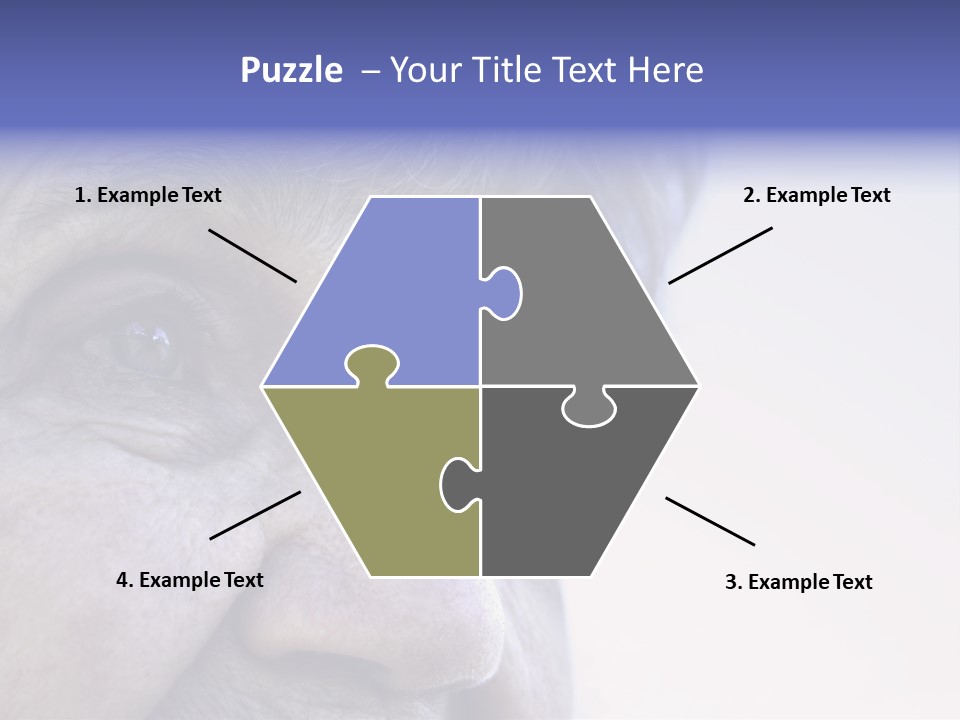 Puzzle – Your Title Text Here

1. Example Text

2. Example Text

4. Example Text

3. Example Text